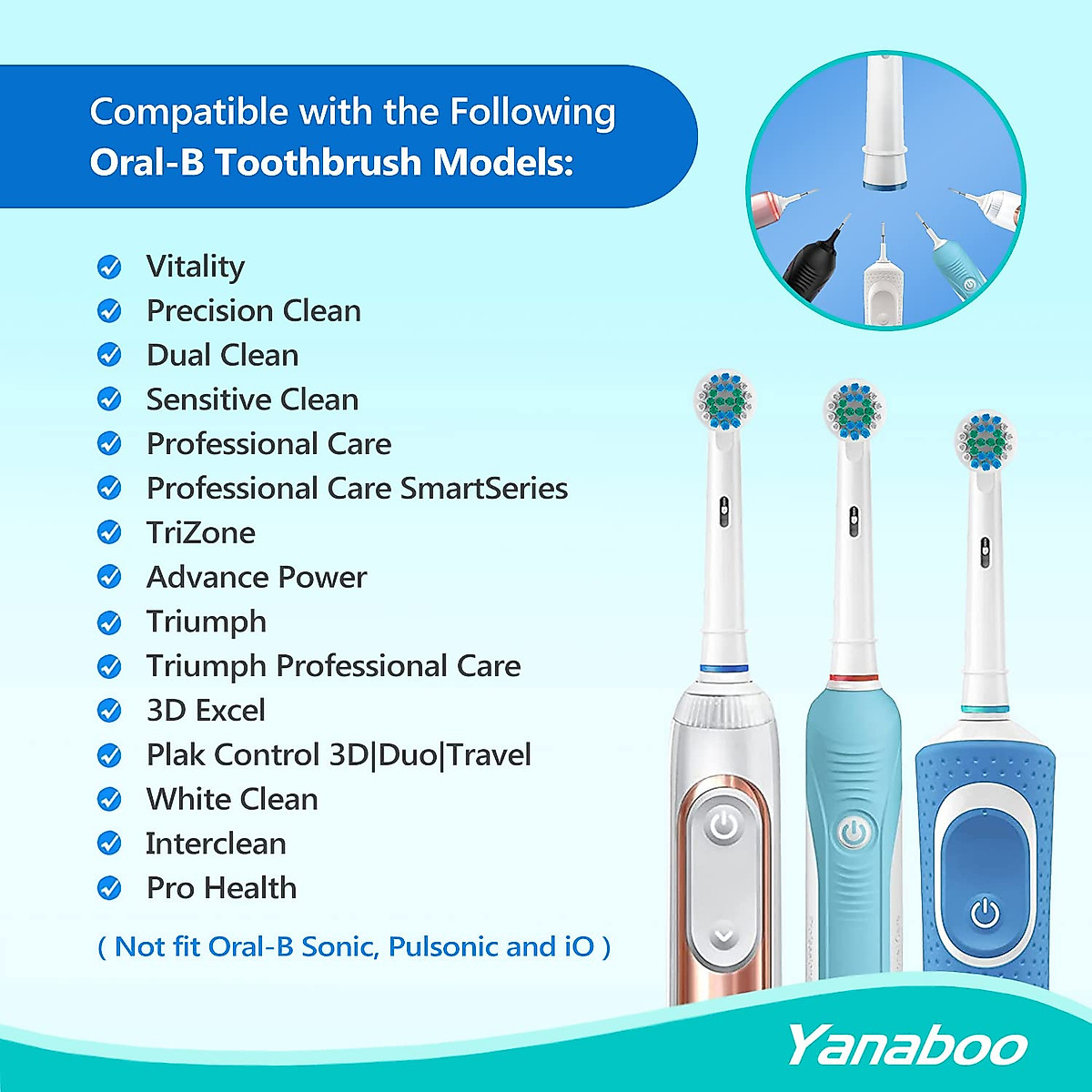 Compatible with the Following
Oral-B Toothbrush Models:

Vitality
Precision Clean
Dual Clean
Sensitive Clean
Professional Care
Professional Care SmartSeries
TriZone
Advance Power
Triumph
Triumph Professional Care
3D Excel
Plak Control 3D|Duo|Travel
White Clean
Interclean
Pro Health

( Not fit Oral-B Sonic, Pulsonic and iO )

Yanaboo